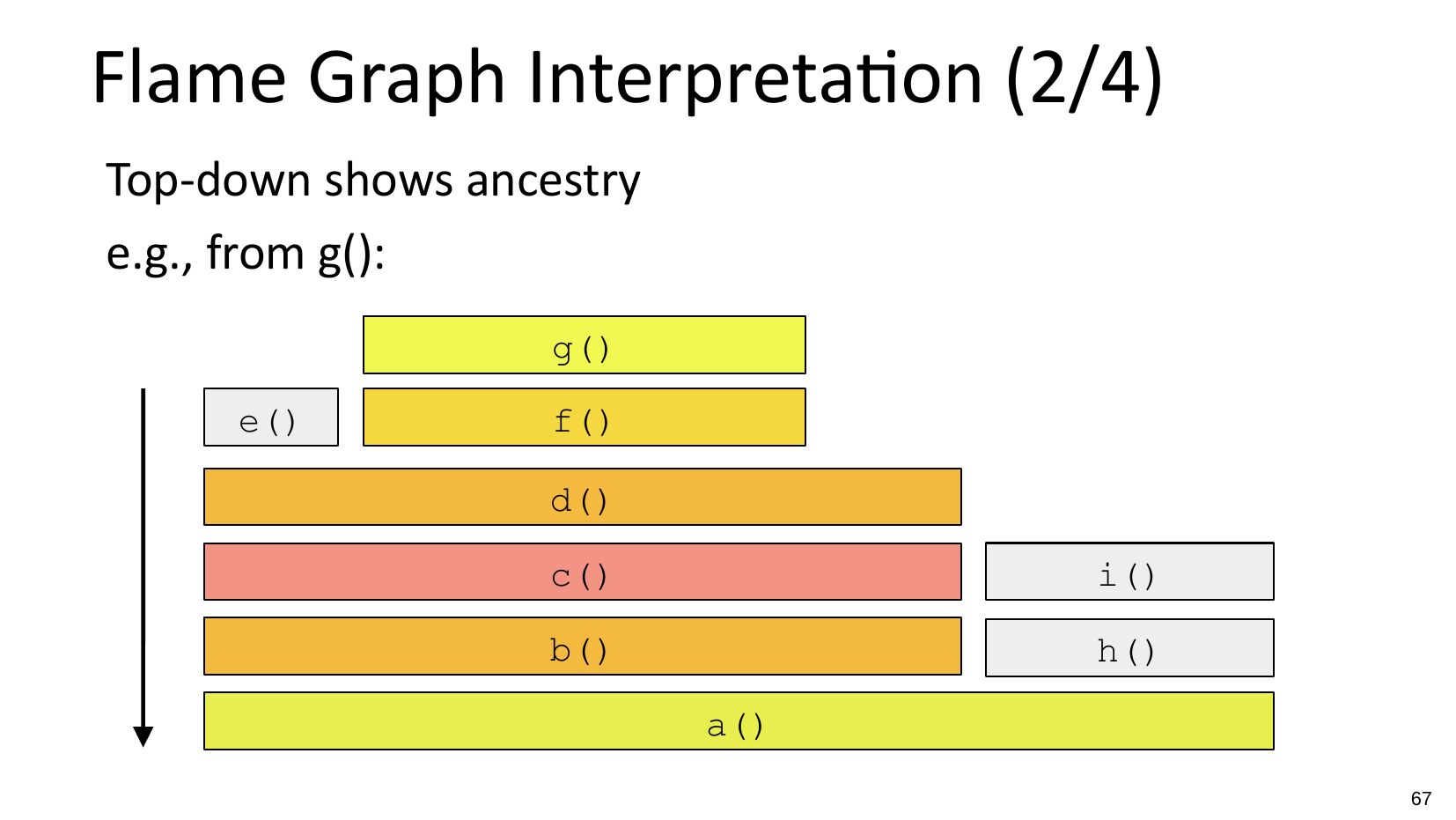 Flame Graph Interpretation (2/4)

Top-down shows ancestry

e.g., from g():

g()

e()

f()

d()

c()

i()

b()

h()

a()

67